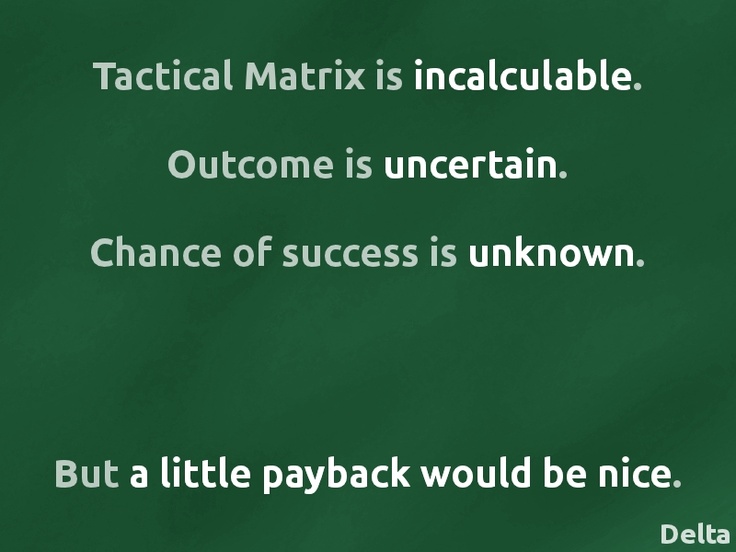 Tactical Matrix is incalculable.

Outcome is uncertain.

Chance of success is unknown.

But a little payback would be nice.

Delta